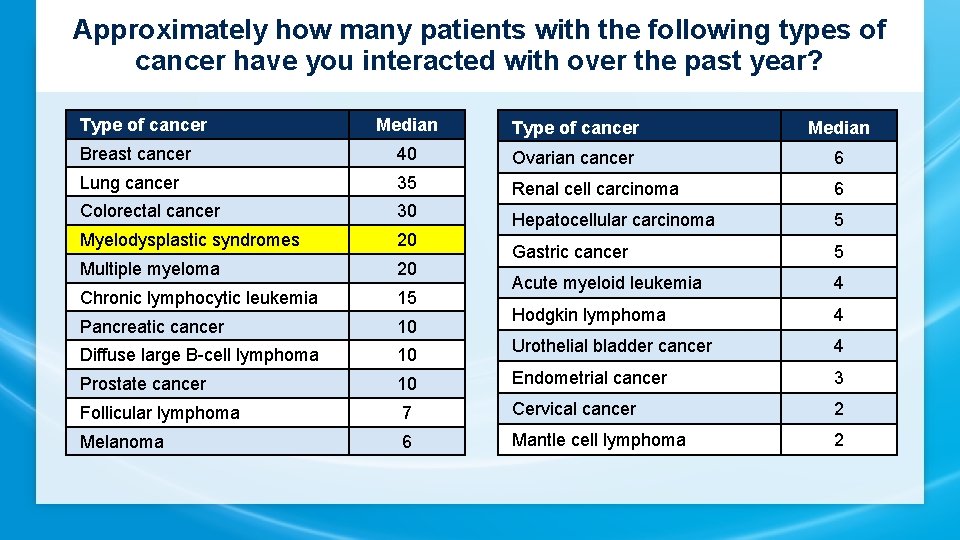 Approximately how many patients with the following types of cancer have you interacted with over the past year?

| Type of cancer | Median |
|---|---|
| Breast cancer | 40 |
| Lung cancer | 35 |
| Colorectal cancer | 30 |
| Myelodysplastic syndromes | 20 |
| Multiple myeloma | 20 |
| Chronic lymphocytic leukemia | 15 |
| Pancreatic cancer | 10 |
| Diffuse large B-cell lymphoma | 10 |
| Prostate cancer | 10 |
| Follicular lymphoma | 7 |
| Melanoma | 6 |

| Type of cancer | Median |
|---|---|
| Ovarian cancer | 6 |
| Renal cell carcinoma | 6 |
| Hepatocellular carcinoma | 5 |
| Gastric cancer | 5 |
| Acute myeloid leukemia | 4 |
| Hodgkin lymphoma | 4 |
| Urothelial bladder cancer | 4 |
| Endometrial cancer | 3 |
| Cervical cancer | 2 |
| Mantle cell lymphoma | 2 |